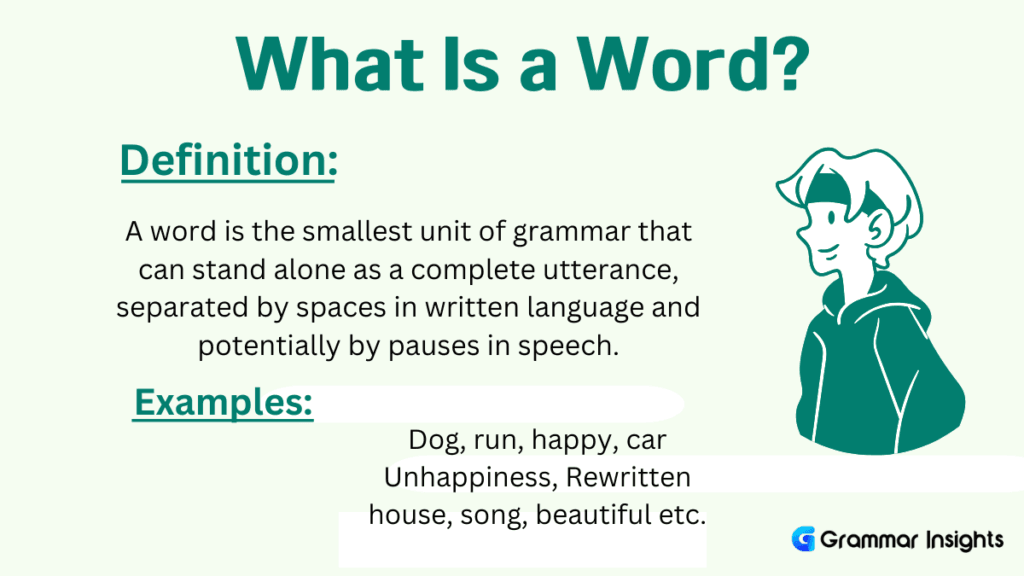 What Is a Word?

Definition:

A word is the smallest unit of grammar that can stand alone as a complete utterance, separated by spaces in written language and potentially by pauses in speech.

Examples:

Dog, run, happy, car
Unhappiness, Rewritten
house, song, beautiful etc.

Grammar Insights